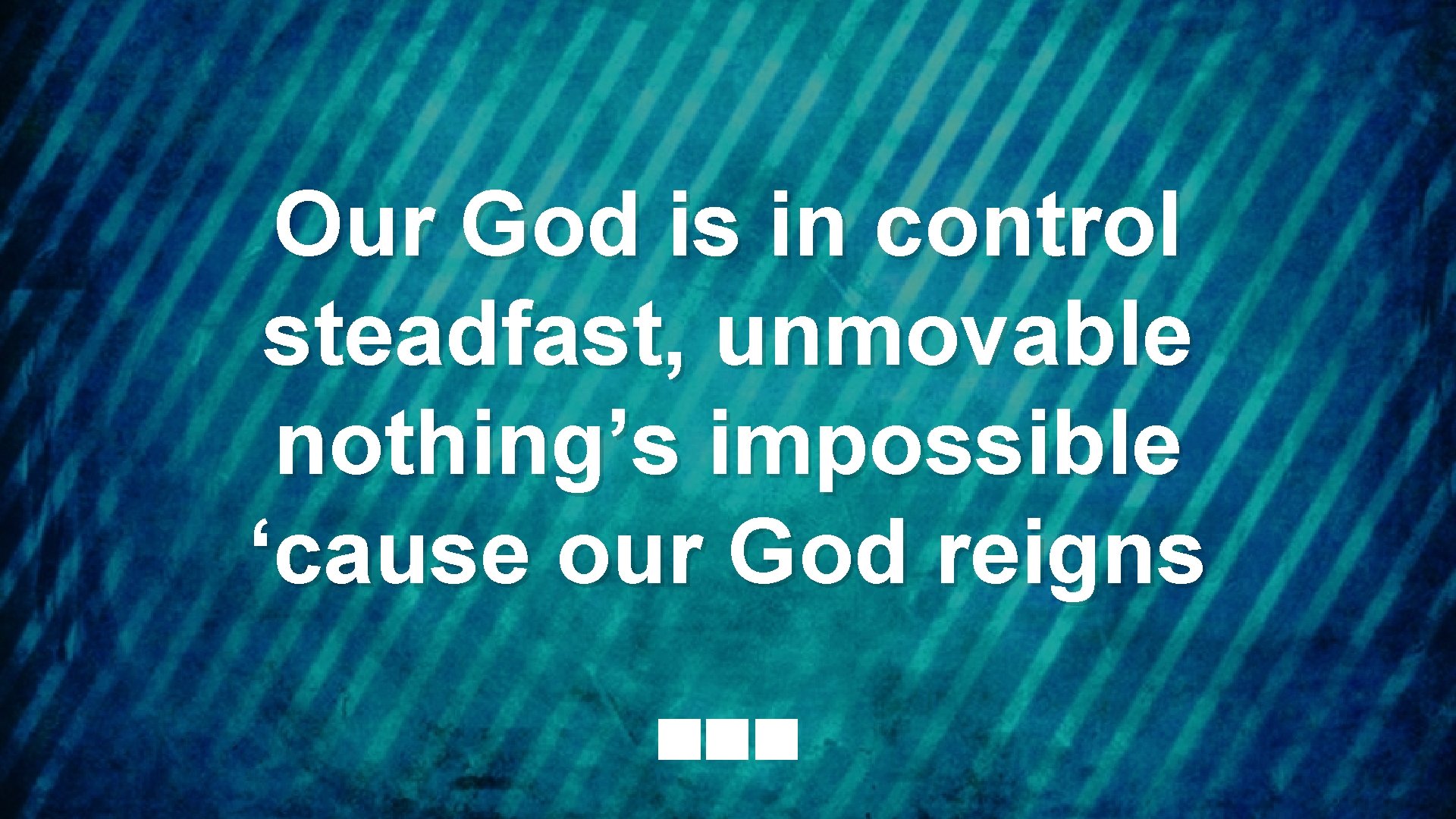 Our God is in control
steadfast, unmovable
nothing’s impossible
‘cause our God reigns